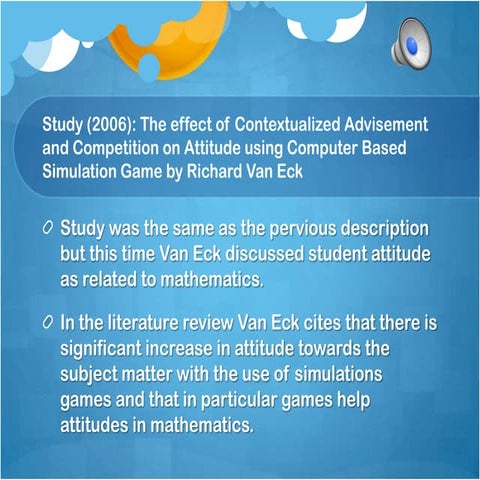 Study (2006): The effect of Contextualized Advisement and Competition on Attitude using Computer Based Simulation Game by Richard Van Eck

Study was the same as the pervious description but this time Van Eck discussed student attitude as related to mathematics.

In the literature review Van Eck cites that there is significant increase in attitude towards the subject matter with the use of simulations games and that in particular games help attitudes in mathematics.